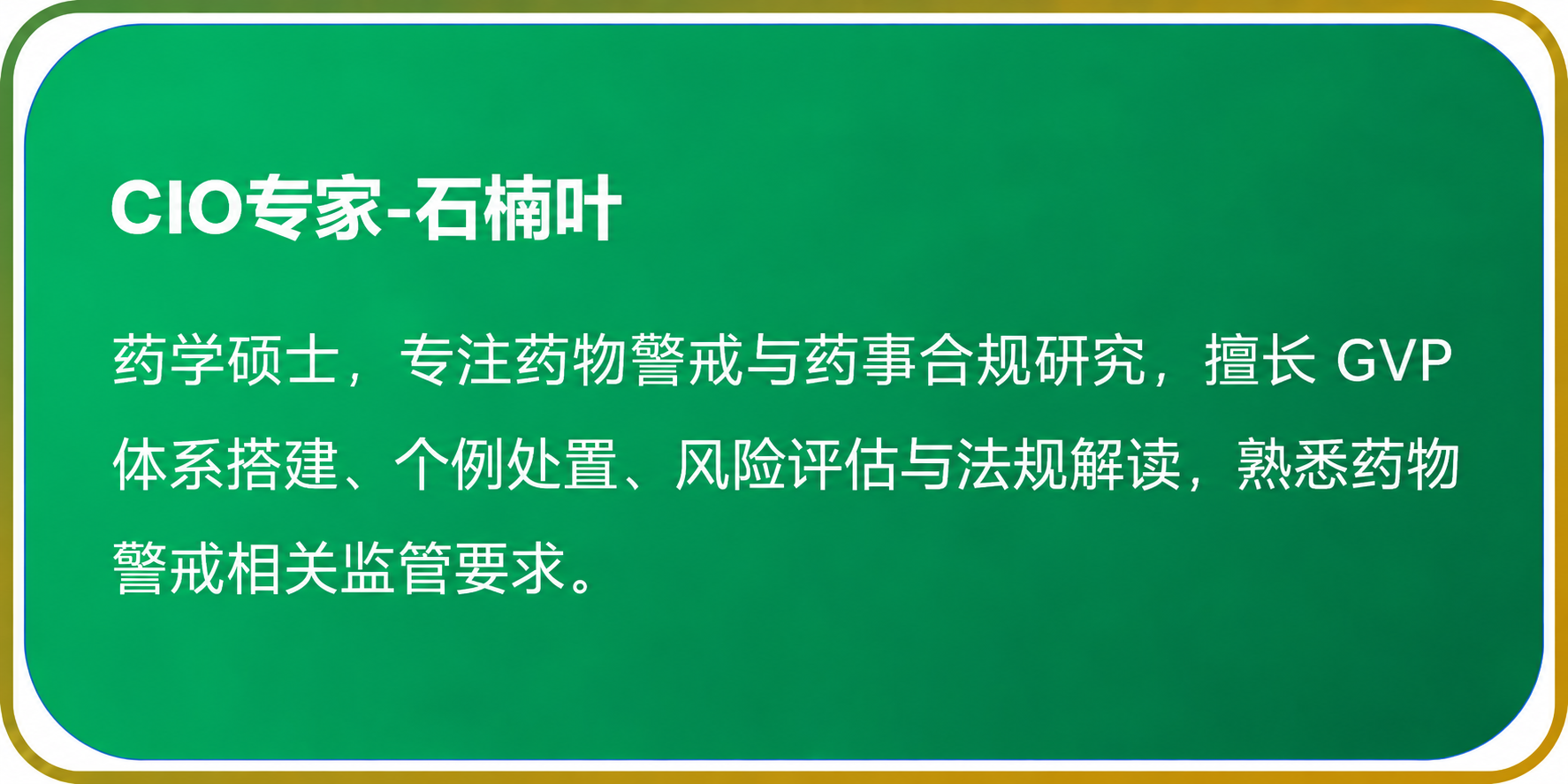 CIO专家-石楠叶

药学硕士，专注药物警戒与药事合规研究，擅长GVP体系搭建、个例处置、风险评估与法规解读，熟悉药物警戒相关监管要求。